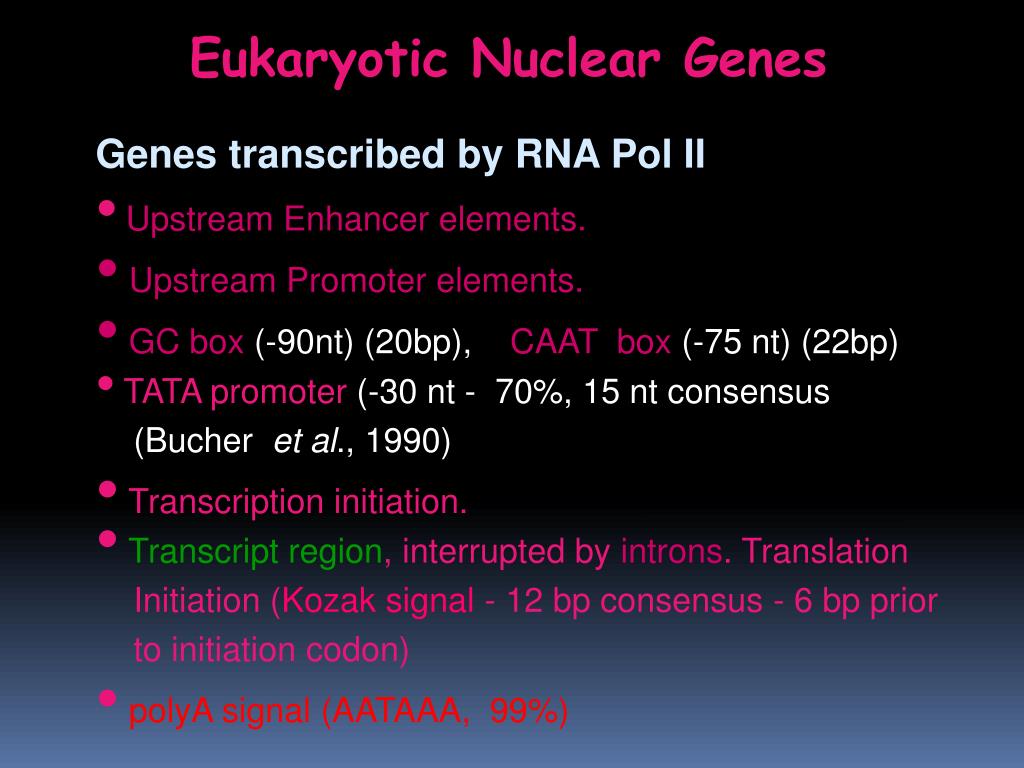 Eukaryotic Nuclear Genes

Genes transcribed by RNA Pol II

• Upstream Enhancer elements.

• Upstream Promoter elements.

• GC box (-90nt) (20bp), CAAT box (-75 nt) (22bp)

• TATA promoter (-30 nt - 70%, 15 nt consensus (Bucher et al., 1990)

• Transcription initiation.

• Transcript region, interrupted by introns. Translation Initiation (Kozak signal - 12 bp consensus - 6 bp prior to initiation codon)

• polyA signal (AATAAA, 99%)